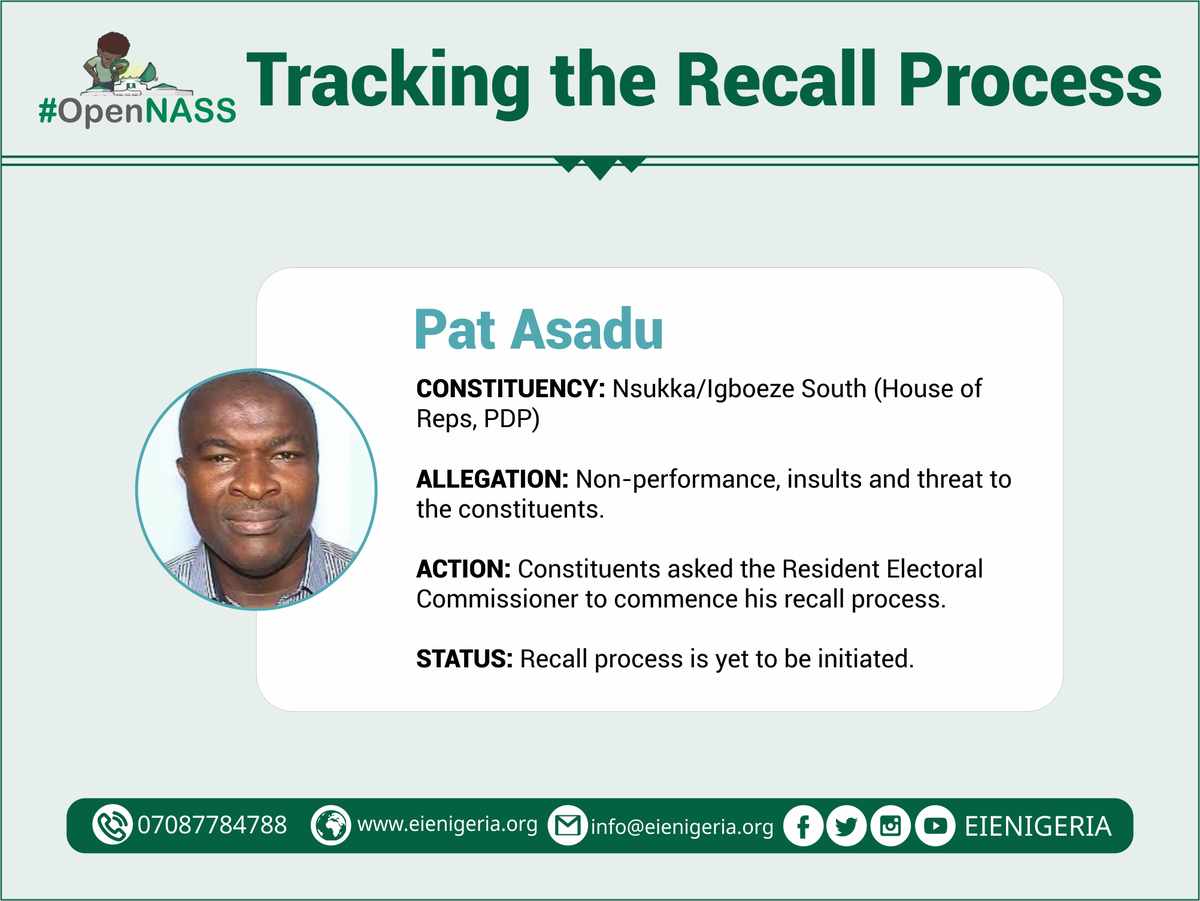 #OpenNASS

Tracking the Recall Process

Pat Asadu

CONSTITUENCY: Nsukka/Igboeze South (House of Reps, PDP)

ALLEGATION: Non-performance, insults and threat to the constituents.

ACTION: Constituents asked the Resident Electoral Commissioner to commence his recall process.

STATUS: Recall process is yet to be initiated.

07087784788 www.eienigeria.org info@eienigeria.org EIENIGERIA